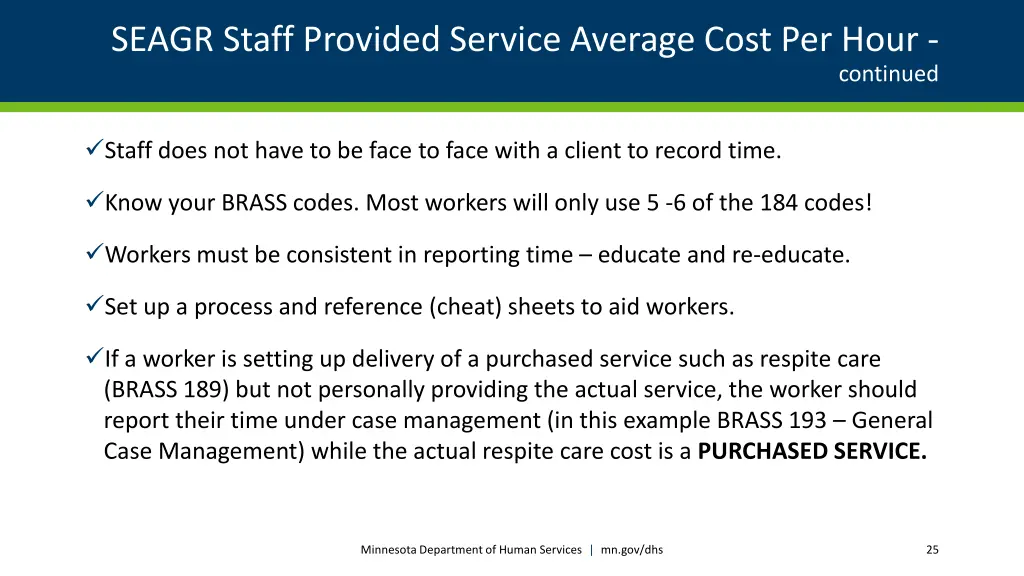 SEAGR Staff Provided Service Average Cost Per Hour - continued

✓Staff does not have to be face to face with a client to record time.

✓Know your BRASS codes. Most workers will only use 5 -6 of the 184 codes!

✓Workers must be consistent in reporting time – educate and re-educate.

✓Set up a process and reference (cheat) sheets to aid workers.

✓If a worker is setting up delivery of a purchased service such as respite care (BRASS 189) but not personally providing the actual service, the worker should report their time under case management (in this example BRASS 193 – General Case Management) while the actual respite care cost is a PURCHASED SERVICE.

Minnesota Department of Human Services | mn.gov/dhs

25